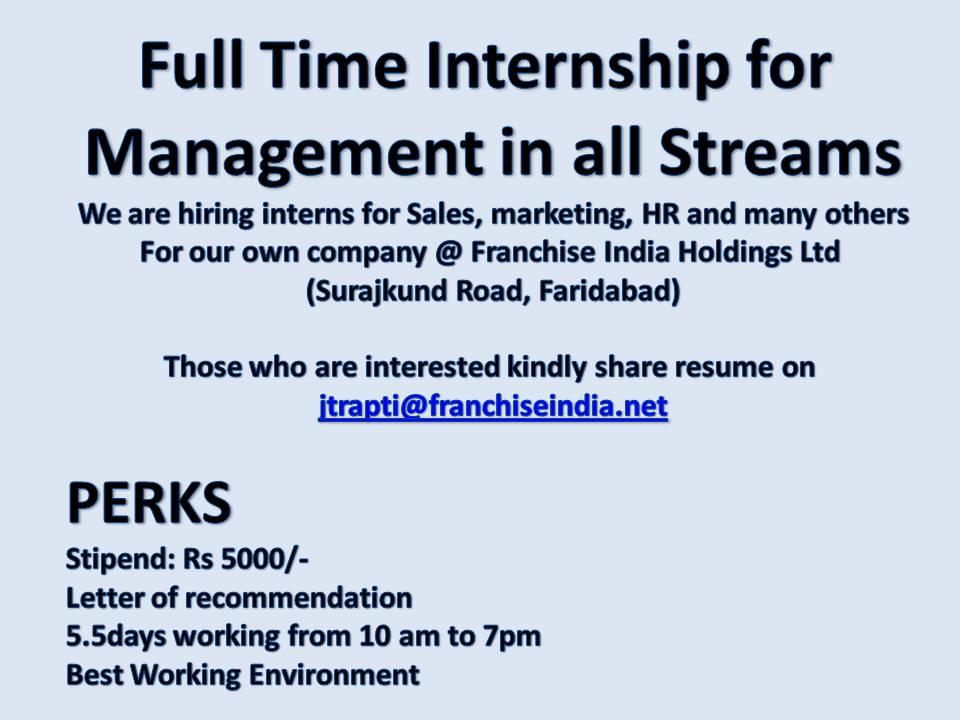 Full Time Internship for Management in all Streams

We are hiring interns for Sales, marketing, HR and many others
For our own company @ Franchise India Holdings Ltd
(Surajkund Road, Faridabad)

Those who are interested kindly share resume on
jtrapti@franchiseindia.net

PERKS

Stipend: Rs 5000/-
Letter of recommendation
5.5days working from 10 am to 7pm
Best Working Environment